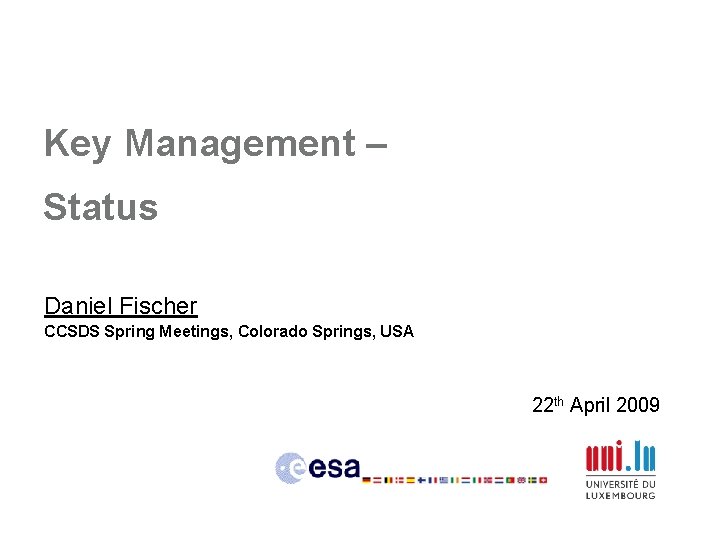 Key Management –

Status

Daniel Fischer

CCSDS Spring Meetings, Colorado Springs, USA

22th April 2009

esa

uni.lu

UNIVERSITÉ DU LUXEMBOURG